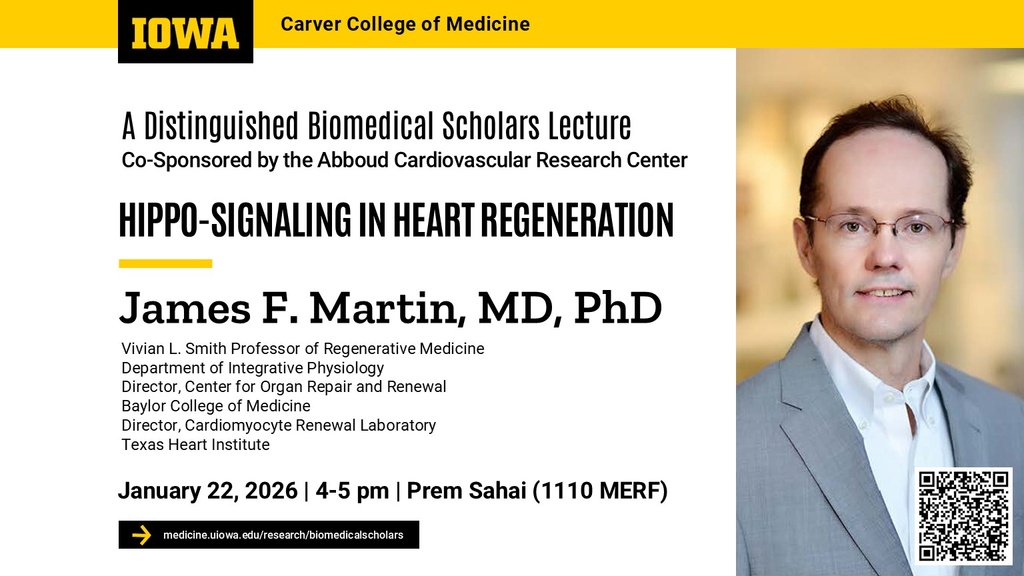 IOWA Carver College of Medicine

A Distinguished Biomedical Scholars Lecture
Co-Sponsored by the Abboud Cardiovascular Research Center

HIPPO-SIGNALING IN HEART REGENERATION

James F. Martin, MD, PhD

Vivian L. Smith Professor of Regenerative Medicine
Department of Integrative Physiology
Director, Center for Organ Repair and Renewal
Baylor College of Medicine
Director, Cardiomyocyte Renewal Laboratory
Texas Heart Institute

January 22, 2026 | 4-5 pm | Prem Sahai (1110 MERF)

medicine.uiowa.edu/research/biomedicalscholars